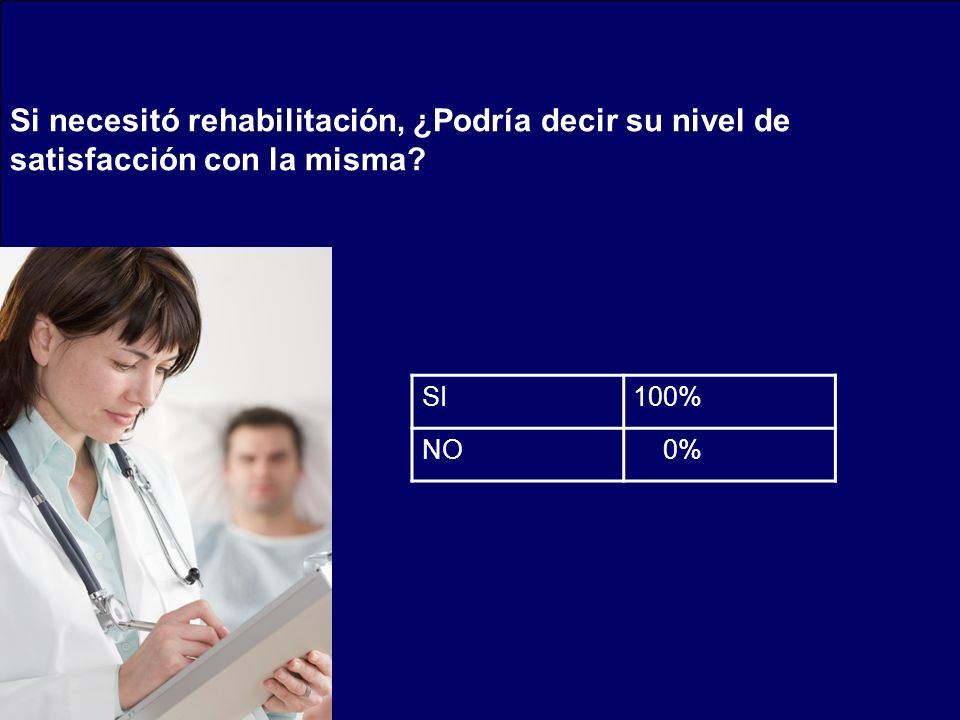 Si necesitó rehabilitación, ¿Podría decir su nivel de satisfacción con la misma?

| SI | 100% |
|---|---|
| NO | 0% |